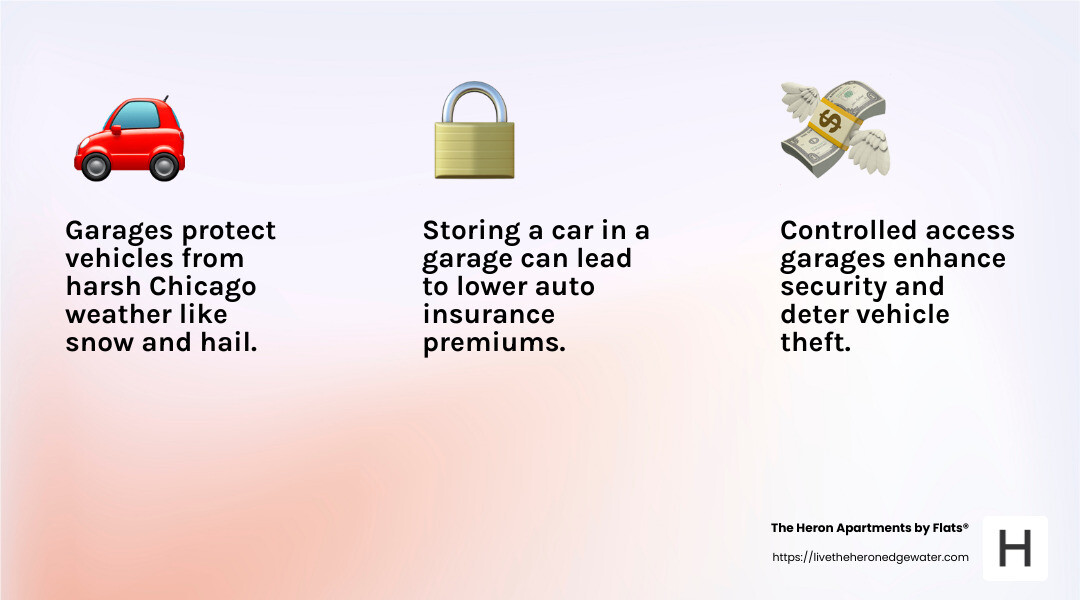 Garages protect vehicles from harsh Chicago weather like snow and hail.

Storing a car in a garage can lead to lower auto insurance premiums.

Controlled access garages enhance security and deter vehicle theft.

The Heron Apartments by Flats®
https://livetheheronedgewater.com

H